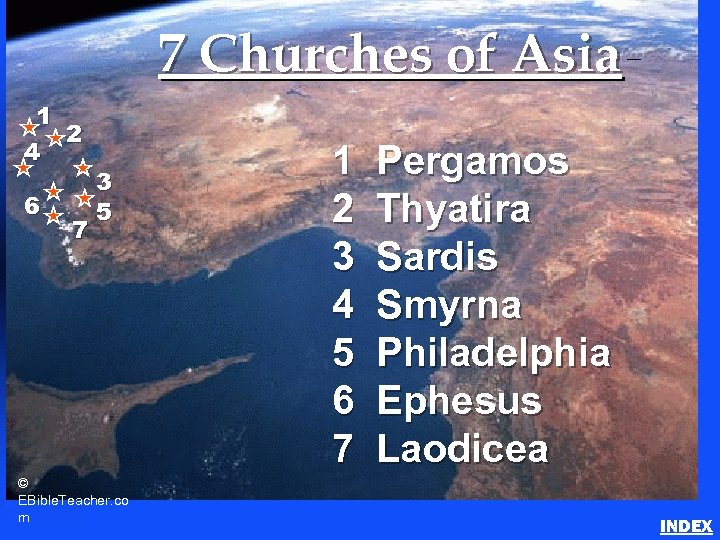 7 Churches of Asia

1
2
4
3
6
5
7

1 Pergamos
2 Thyatira
3 Sardis
4 Smyrna
5 Philadelphia
6 Ephesus
7 Laodicea

©
EBibleTeacher.com

INDEX